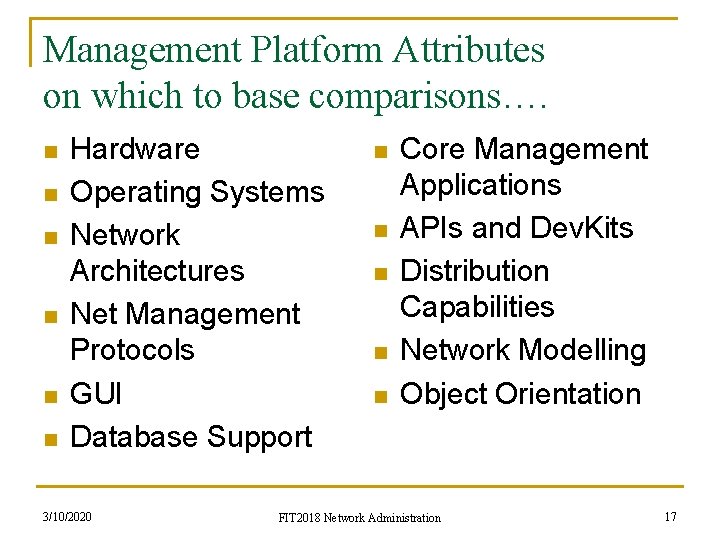 Management Platform Attributes on which to base comparisons….

- Hardware
- Operating Systems
- Network Architectures
- Net Management Protocols
- GUI
- Database Support

- Core Management Applications
- APIs and DevKits
- Distribution Capabilities
- Network Modelling
- Object Orientation

3/10/2020 FIT2018 Network Administration 17